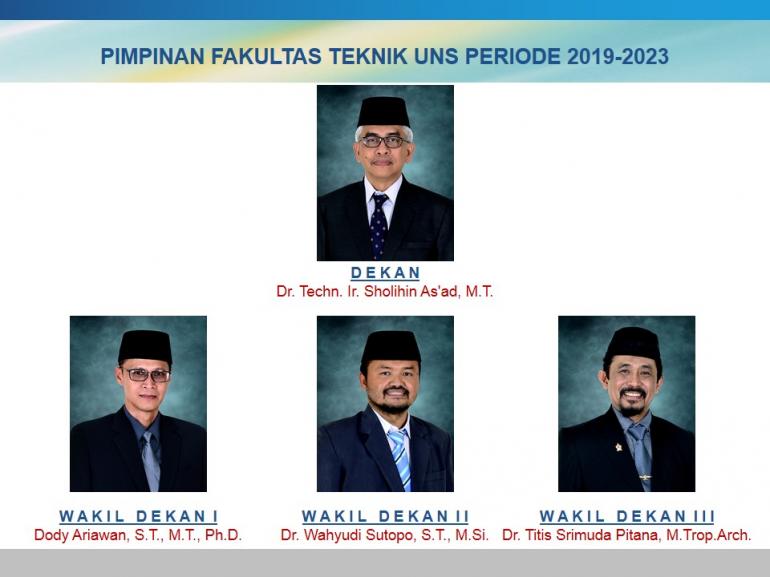 PIMPINAN FAKULTAS TEKNIK UNS PERIODE 2019-2023

DEKAN
Dr. Techn. Ir. Sholihin As'ad, M.T.

WAKIL DEKAN I
Dody Ariawan, S.T., M.T., Ph.D.

WAKIL DEKAN II
Dr. Wahyudi Sutopo, S.T., M.Si.

WAKIL DEKAN III
Dr. Titis Srimuda Pitana, M.Trop.Arch.